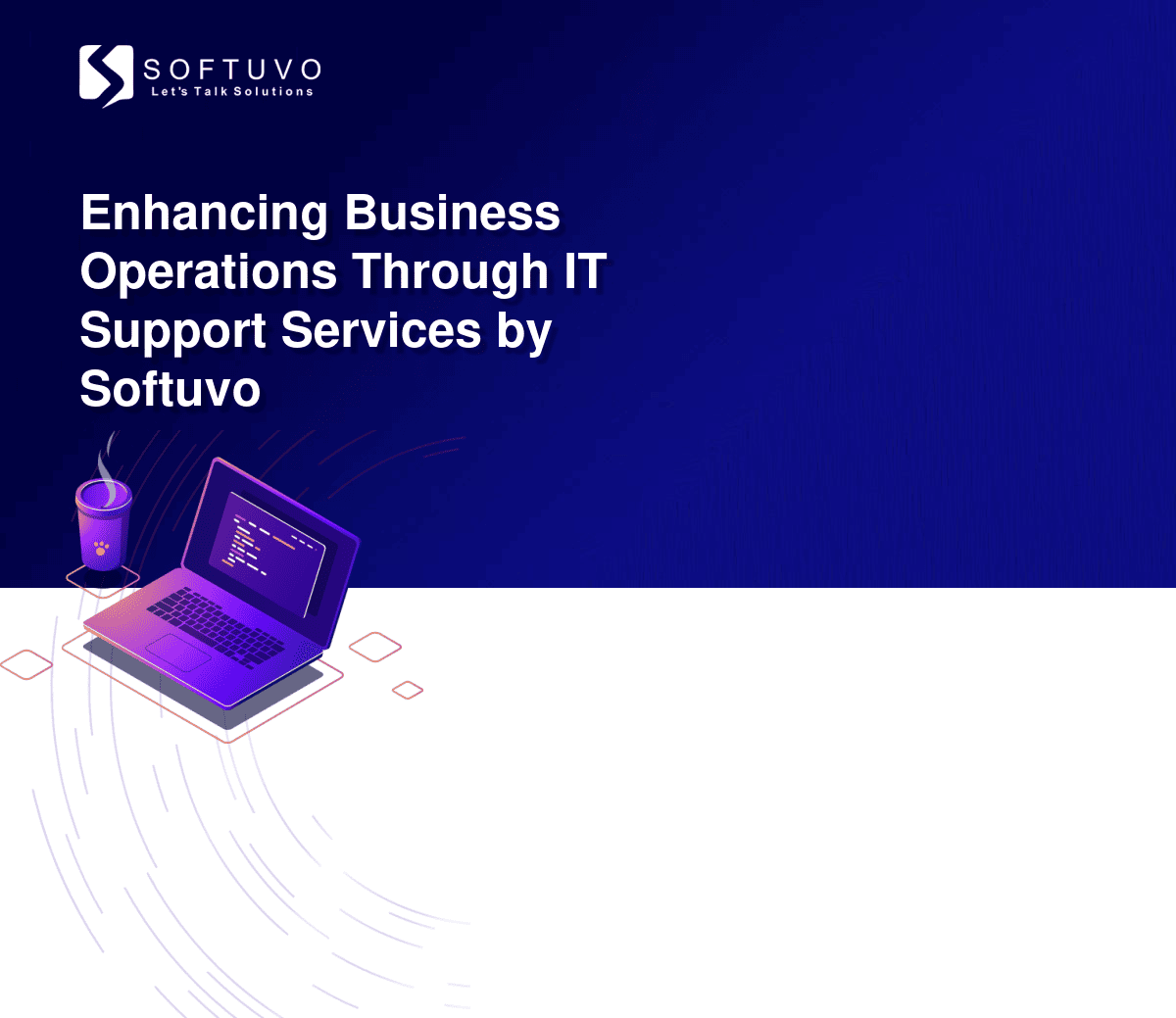 SOFTUVO
Let's Talk Solutions

Enhancing Business Operations Through IT Support Services by Softuvo